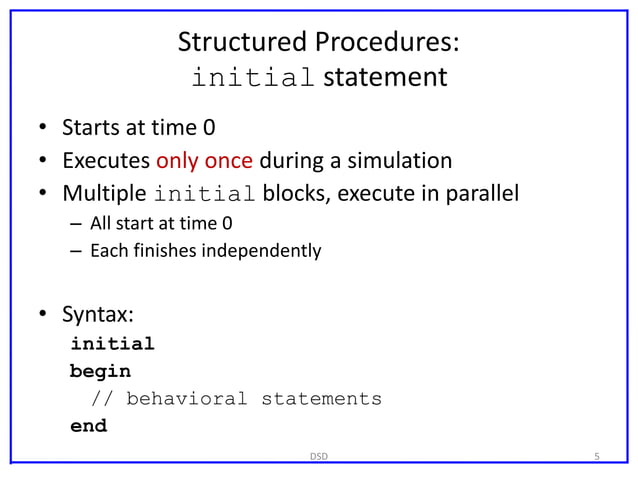 Structured Procedures:
initial statement

• Starts at time 0
• Executes only once during a simulation
• Multiple initial blocks, execute in parallel
– All start at time 0
– Each finishes independently

• Syntax:
initial
begin
// behavioral statements
end

DSD

5